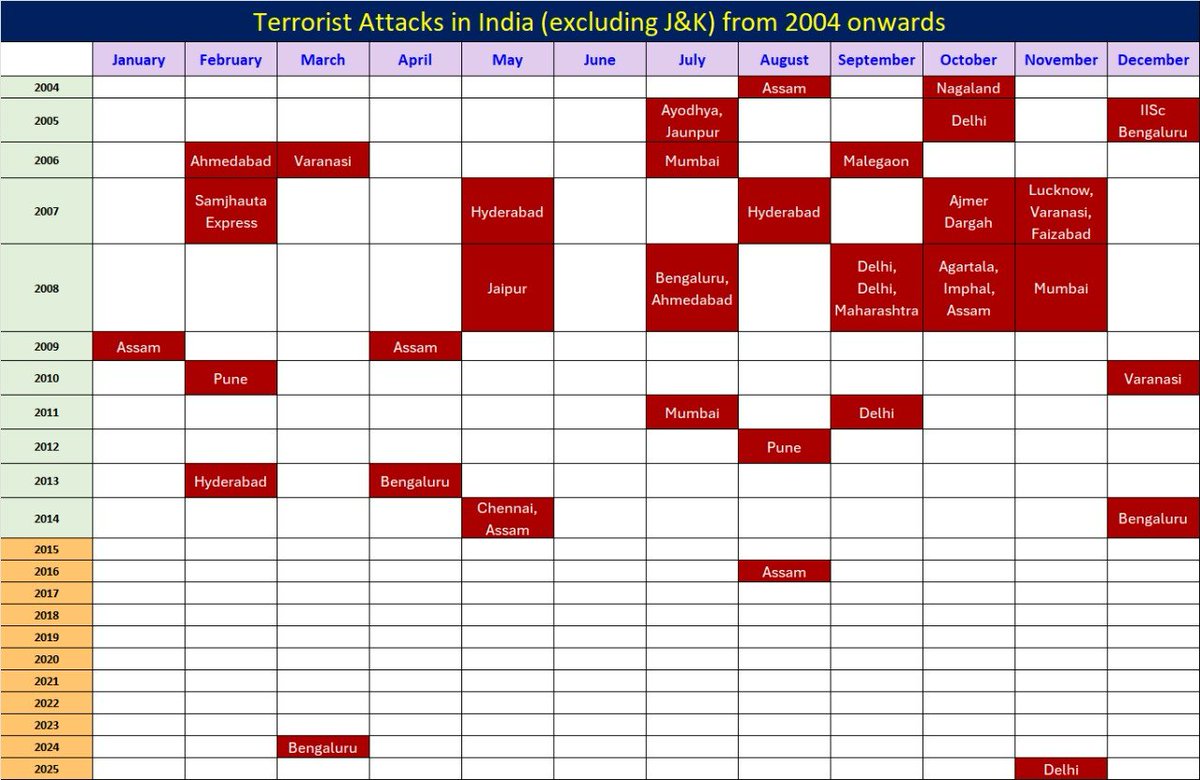 Terrorist Attacks in India (excluding J&K) from 2004 onwards

| | January | February | March | April | May | June | July | August | September | October | November | December |
|---|---|---|---|---|---|---|---|---|---|---|---|---|
| 2004 | | | | | | | | Assam | | Nagaland | | |
| 2005 | | | | | | | Ayodhya, Jaunpur | | | Delhi | | IISc Bengaluru |
| 2006 | | Ahmedabad | Varanasi | | | | Mumbai | | Malegaon | | | |
| 2007 | | Samjhauta Express | | | Hyderabad | | | Hyderabad | | Ajmer Dargah | Lucknow, Varanasi, Faizabad | |
| 2008 | | | | | Jaipur | | Bengaluru, Ahmedabad | | Delhi, Delhi, Maharashtra | Agartala, Imphal, Assam | Mumbai | |
| 2009 | Assam | | | Assam | | | | | | | | |
| 2010 | | Pune | | | | | | | | | | Varanasi |
| 2011 | | | | | | | Mumbai | | Delhi | | | |
| 2012 | | | | | | | | Pune | | | | |
| 2013 | | Hyderabad | | Bengaluru | | | | | | | | |
| 2014 | | | | | Chennai, Assam | | | | | | | Bengaluru |
| 2015 | | | | | | | | | | | | |
| 2016 | | | | | | | | Assam | | | | |
| 2017 | | | | | | | | | | | | |
| 2018 | | | | | | | | | | | | |
| 2019 | | | | | | | | | | | | |
| 2020 | | | | | | | | | | | | |
| 2021 | | | | | | | | | | | | |
| 2022 | | | | | | | | | | | | |
| 2023 | | | | | | | | | | | | |
| 2024 | | | Bengaluru | | | | | | | | | |
| 2025 | | | | | | | | | | | Delhi | |